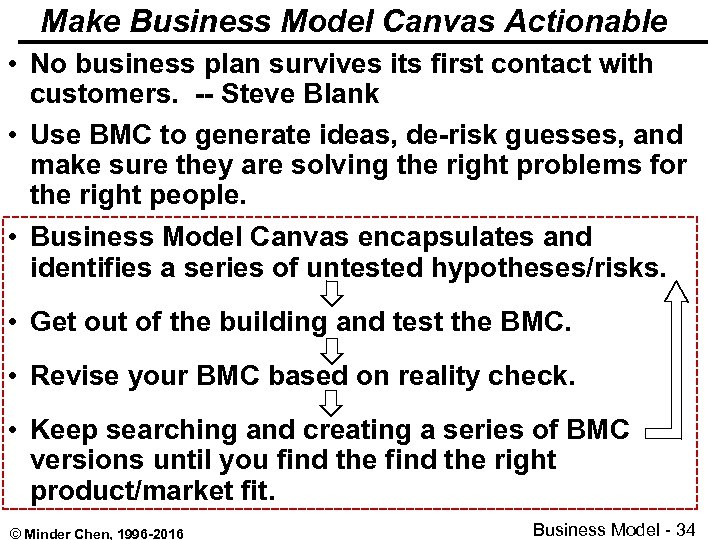 Make Business Model Canvas Actionable

• No business plan survives its first contact with customers. -- Steve Blank

• Use BMC to generate ideas, de-risk guesses, and make sure they are solving the right problems for the right people.

• Business Model Canvas encapsulates and identifies a series of untested hypotheses/risks.

• Get out of the building and test the BMC.

• Revise your BMC based on reality check.

• Keep searching and creating a series of BMC versions until you find the find the right product/market fit.

© Minder Chen, 1996-2016

Business Model - 34